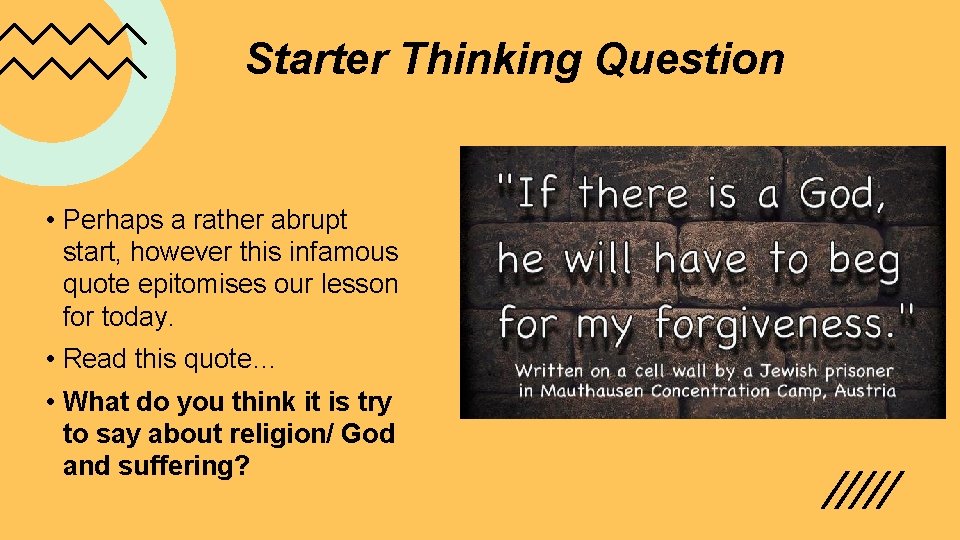 Starter Thinking Question

• Perhaps a rather abrupt start, however this infamous quote epitomises our lesson for today.

• Read this quote…

• What do you think it is try to say about religion/ God and suffering?

"If there is a God, he will have to beg for my forgiveness."

Written on a cell wall by a Jewish prisoner in Mauthausen Concentration Camp, Austria